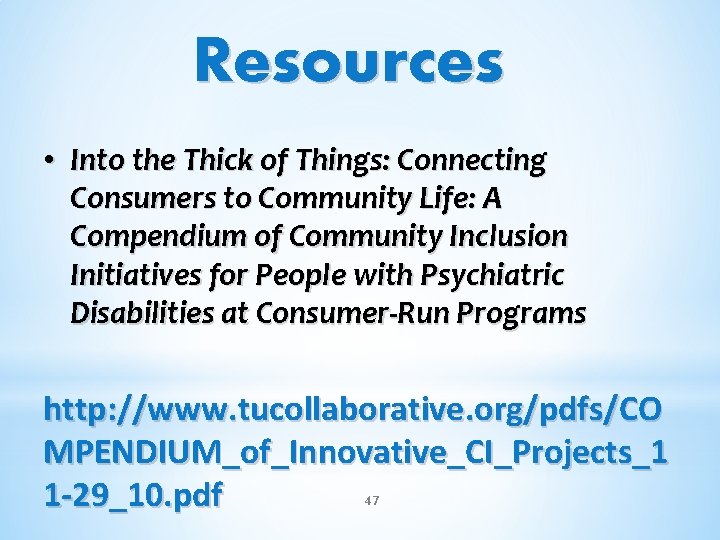 Resources

• Into the Thick of Things: Connecting Consumers to Community Life: A Compendium of Community Inclusion Initiatives for People with Psychiatric Disabilities at Consumer-Run Programs

http://www.tucollaborative.org/pdfs/COMPENDIUM_of_Innovative_CI_Projects_11-29_10.pdf

47